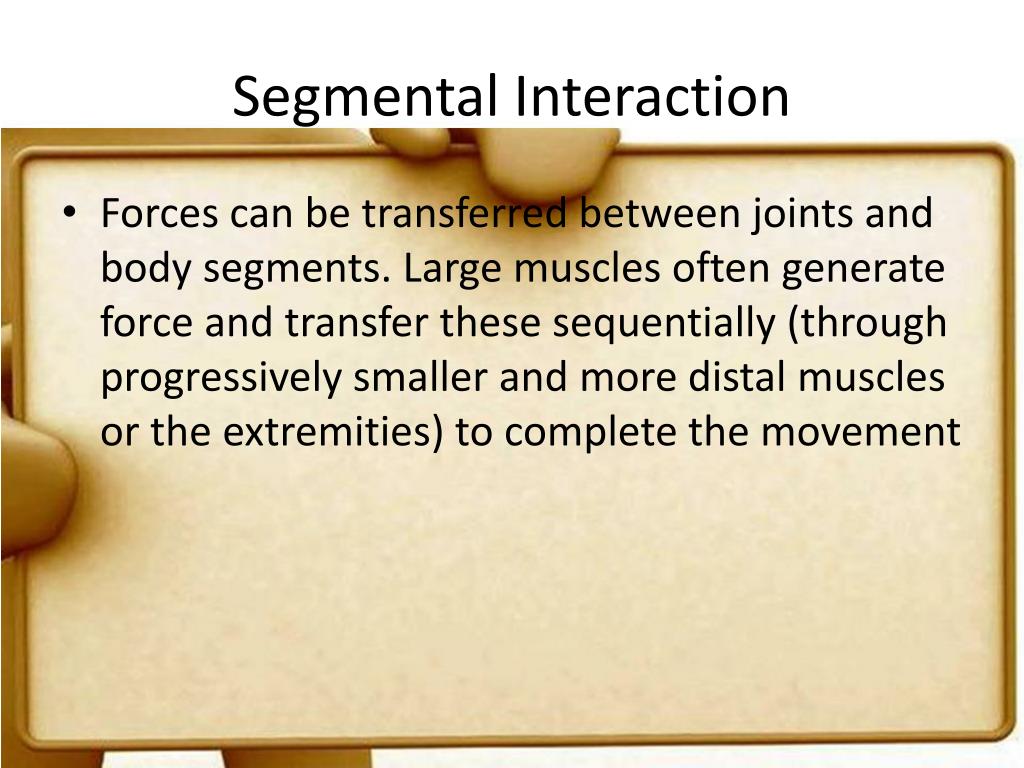 Segmental Interaction

• Forces can be transferred between joints and body segments. Large muscles often generate force and transfer these sequentially (through progressively smaller and more distal muscles or the extremities) to complete the movement